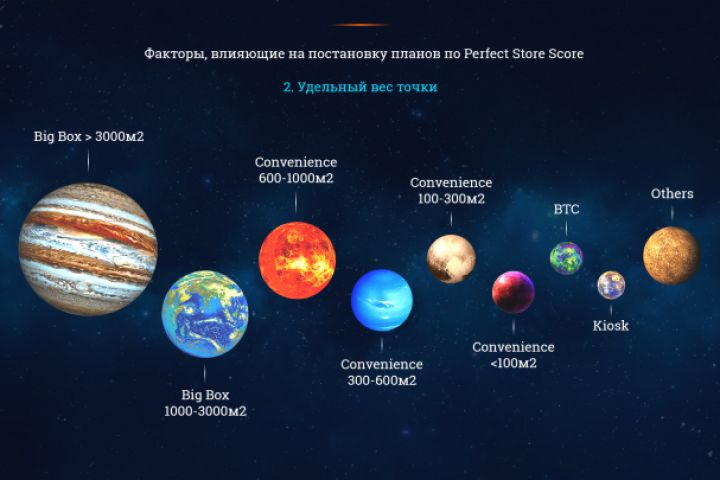 Факторы, влияющие на постановку планов по Perfect Store Score

2. Удельный вес точки

Big Box > 3000м2

Big Box 1000-3000м2

Convenience 600-1000м2

Convenience 300-600м2

Convenience 100-300м2

Convenience <100м2

BTC

Kiosk

Others